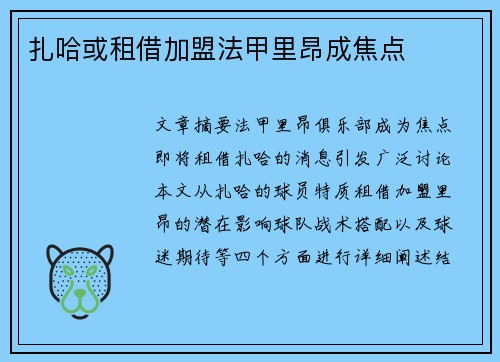 扎哈或租借加盟法甲里昂成焦点

文章摘要法甲里昂俱乐部成为焦点即将租借扎哈的消息引发广泛讨论本文从扎哈的球员特质租借加盟里昂的潜在影响球队战术搭配以及球迷期待等四个方面进行详细阐述结